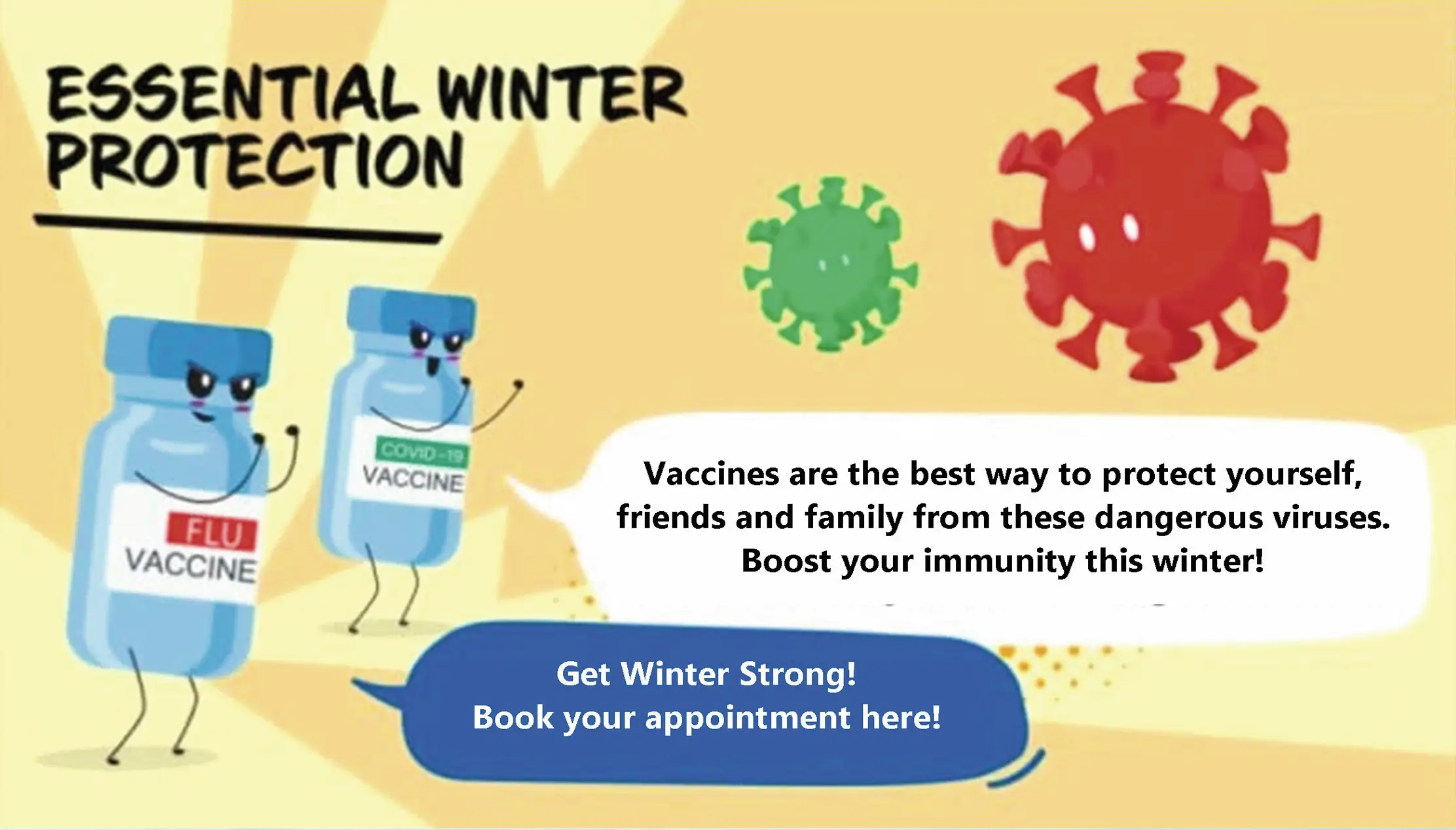 ESSENTIAL WINTER PROTECTION

FLU VACCINE

COVID-19 VACCINE

Vaccines are the best way to protect yourself, friends and family from these dangerous viruses. Boost your immunity this winter!

Get Winter Strong!
Book your appointment here!